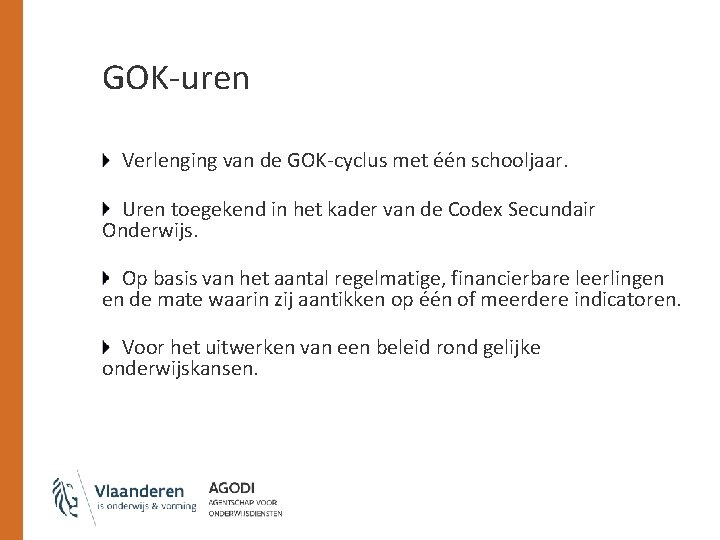 GOK-uren

Verlenging van de GOK-cyclus met één schooljaar.

Uren toegekend in het kader van de Codex Secundair Onderwijs.

Op basis van het aantal regelmatige, financierbare leerlingen en de mate waarin zij aantikken op één of meerdere indicatoren.

Voor het uitwerken van een beleid rond gelijke onderwijskansen.

Vlaanderen
is onderwijs & vorming

AGODI
AGENTSCHAP VOOR ONDERWIJSDIENSTEN